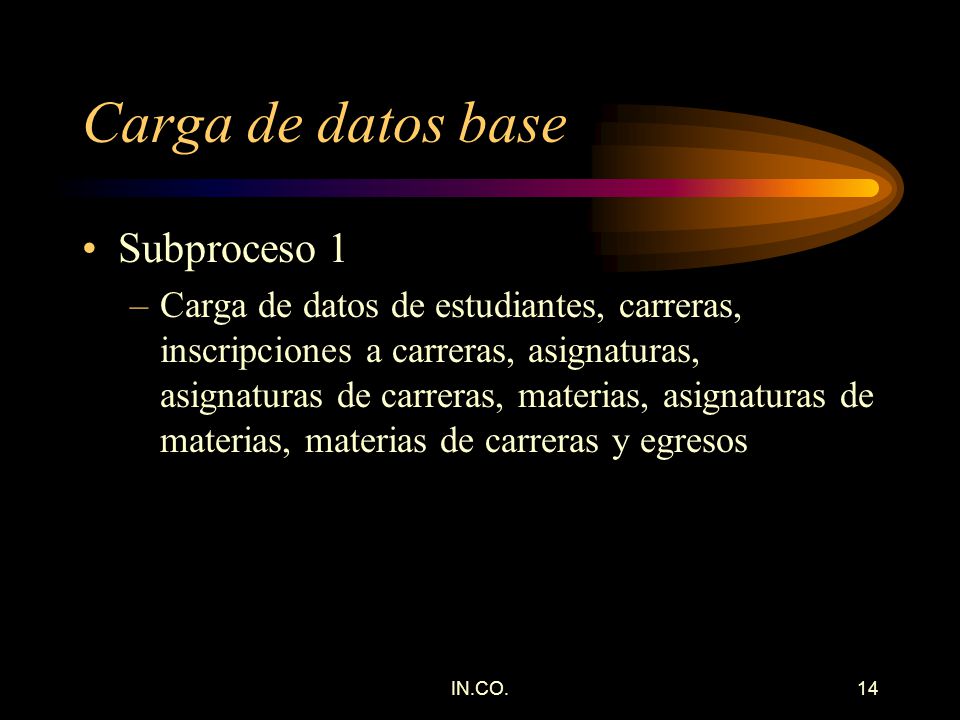 Carga de datos base

• Subproceso 1

– Carga de datos de estudiantes, carreras, inscripciones a carreras, asignaturas, asignaturas de carreras, materias, asignaturas de materias, materias de carreras y egresos

IN.CO.

14